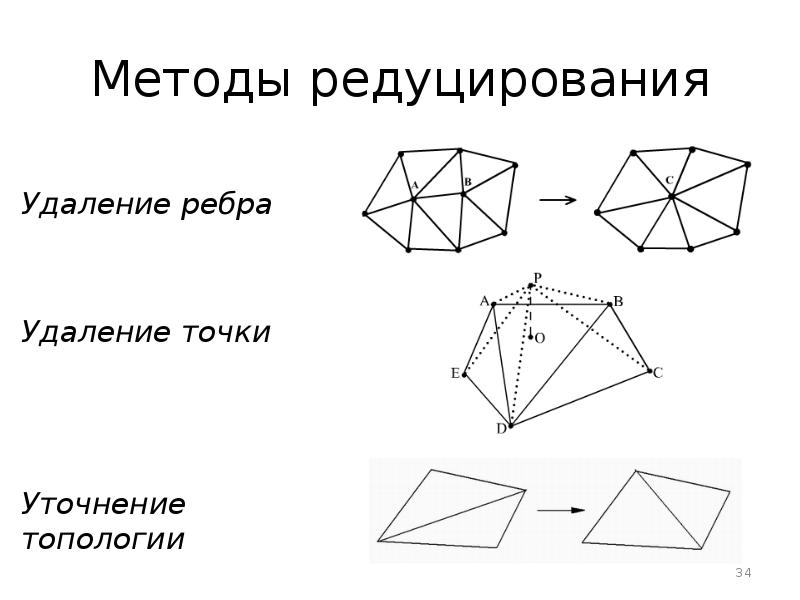 Методы редуцирования

Удаление ребра

A B

C

Удаление точки

P

A B

O

E C

D

Уточнение топологии

34